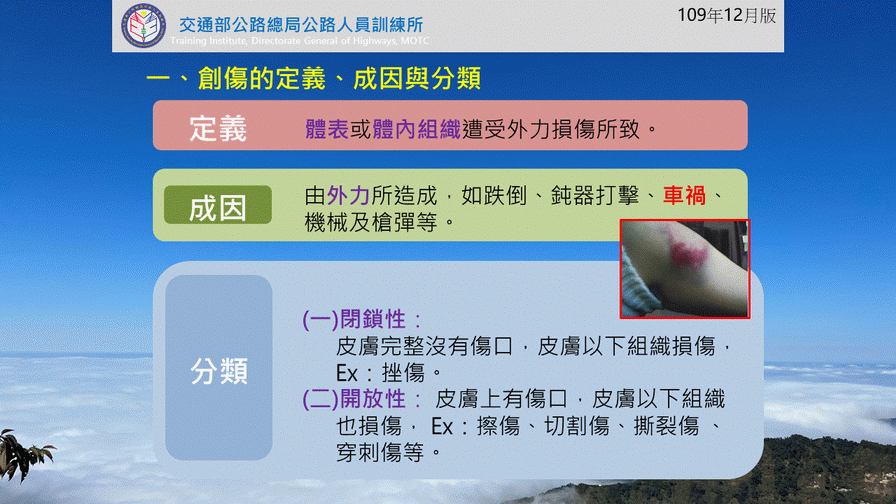 交通部公路總局公路人員訓練所
Training Institute, Directorate General of Highways, MOTC

109年12月版

一、創傷的定義、成因與分類

定義

體表或體內組織遭受外力損傷所致。

成因

由外力所造成，如跌倒、鈍器打擊、車禍、機械及槍彈等。

分類

(一)閉鎖性：
皮膚完整沒有傷口，皮膚以下組織損傷，Ex：挫傷。
(二)開放性： 皮膚上有傷口，皮膚以下組織也損傷， Ex：擦傷、切割傷、撕裂傷 、穿刺傷等。